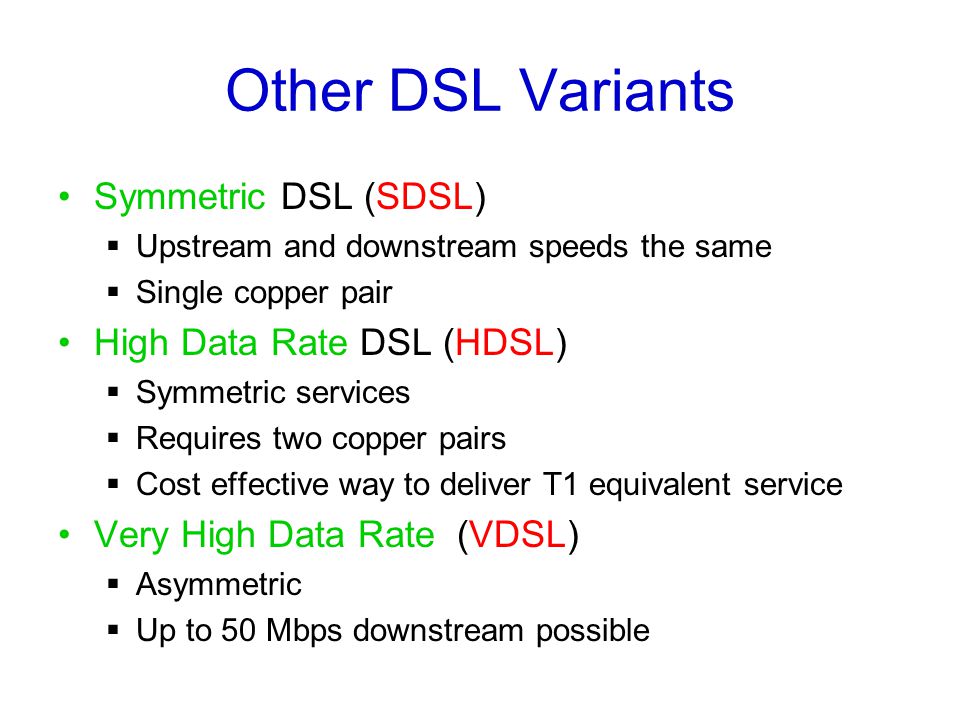 Other DSL Variants

• Symmetric DSL (SDSL)
  ▪ Upstream and downstream speeds the same
  ▪ Single copper pair
• High Data Rate DSL (HDSL)
  ▪ Symmetric services
  ▪ Requires two copper pairs
  ▪ Cost effective way to deliver T1 equivalent service
• Very High Data Rate (VDSL)
  ▪ Asymmetric
  ▪ Up to 50 Mbps downstream possible